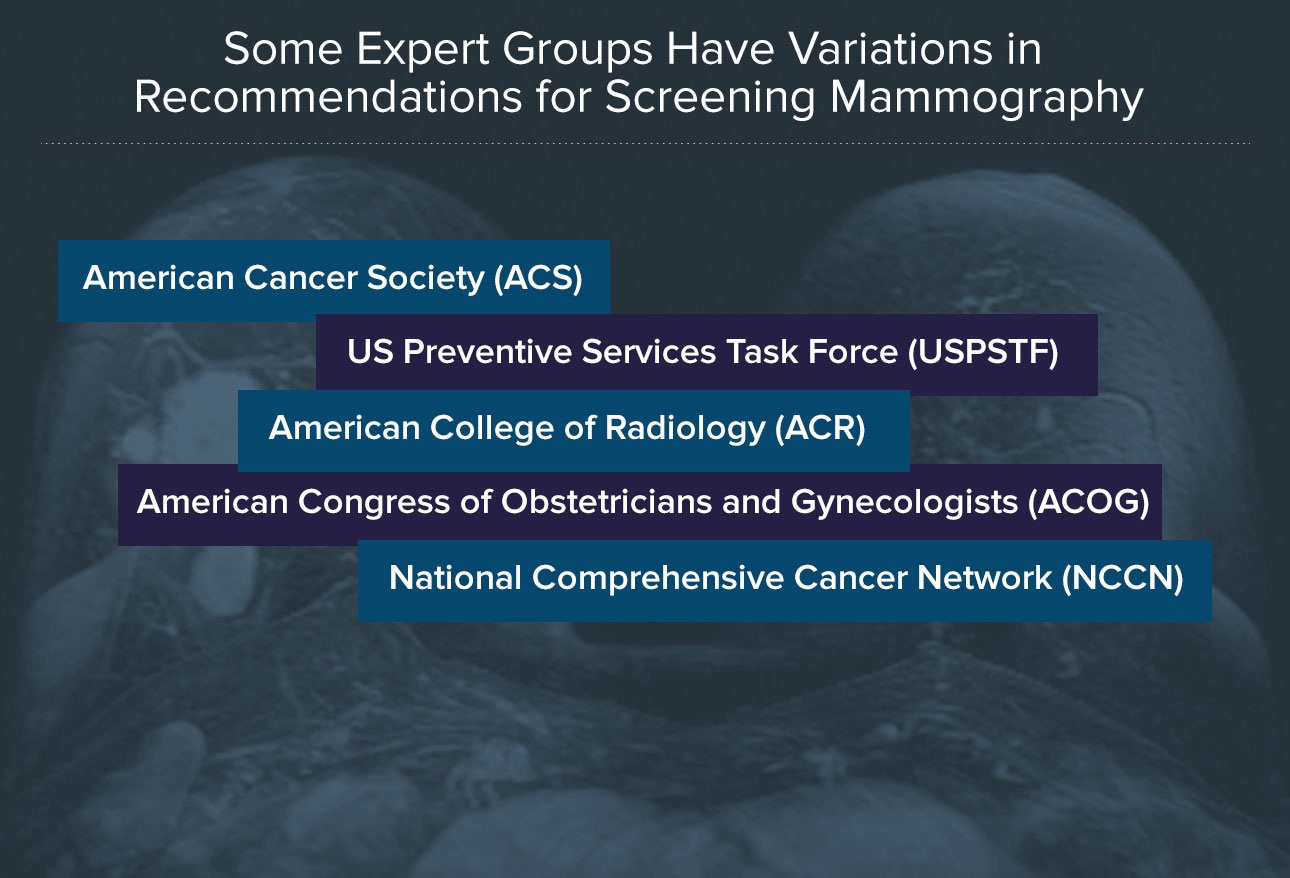 Some Expert Groups Have Variations in Recommendations for Screening Mammography

American Cancer Society (ACS)

US Preventive Services Task Force (USPSTF)

American College of Radiology (ACR)

American Congress of Obstetricians and Gynecologists (ACOG)

National Comprehensive Cancer Network (NCCN)